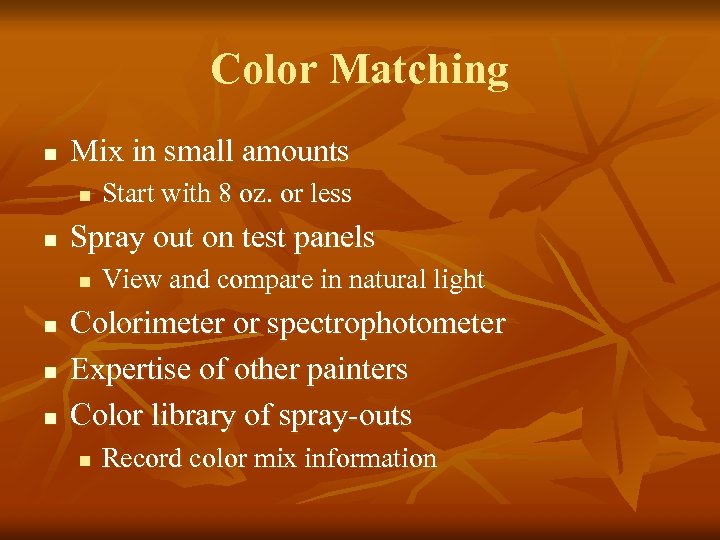 Color Matching

- Mix in small amounts
  - Start with 8 oz. or less
- Spray out on test panels
  - View and compare in natural light
- Colorimeter or spectrophotometer
- Expertise of other painters
- Color library of spray-outs
  - Record color mix information